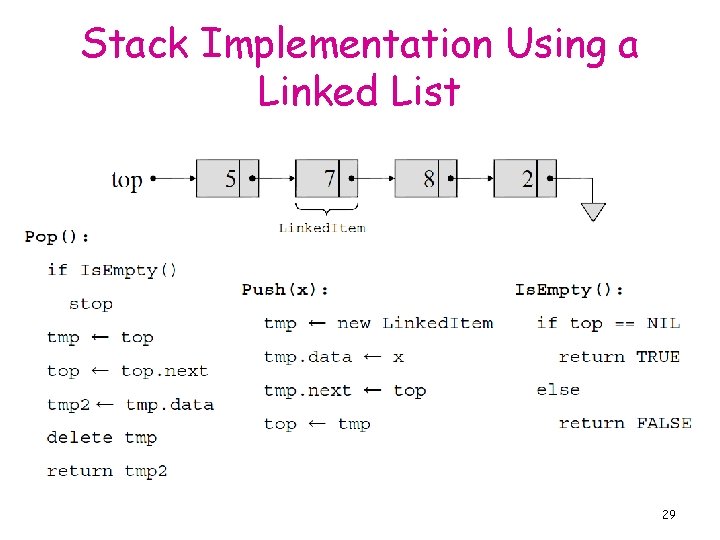 Stack Implementation Using a Linked List

top 5 7 8 2

LinkedItem

Pop():
if IsEmpty()
stop
tmp ← top
top ← top.next
tmp2 ← tmp.data
delete tmp
return tmp2

Push(x):
tmp ← new LinkedItem
tmp.data ← x
tmp.next ← top
top ← tmp

IsEmpty():
if top == NIL
return TRUE
else
return FALSE

29